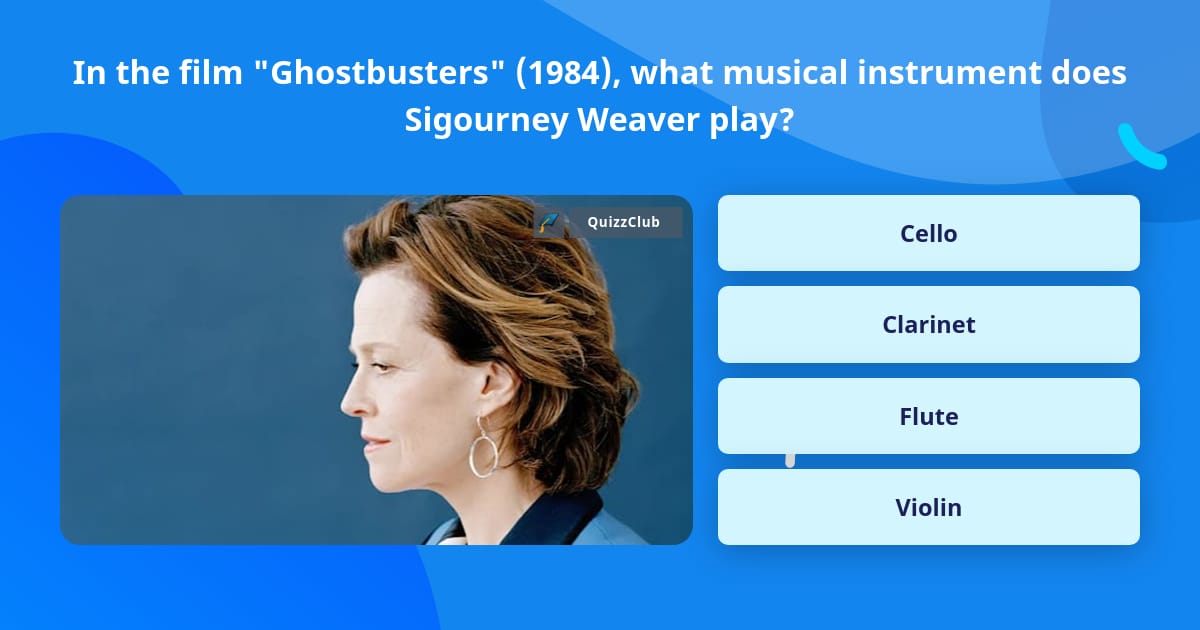 In the film "Ghostbusters" (1984), what musical instrument does Sigourney Weaver play?

QuizzClub

Cello

Clarinet

Flute

Violin